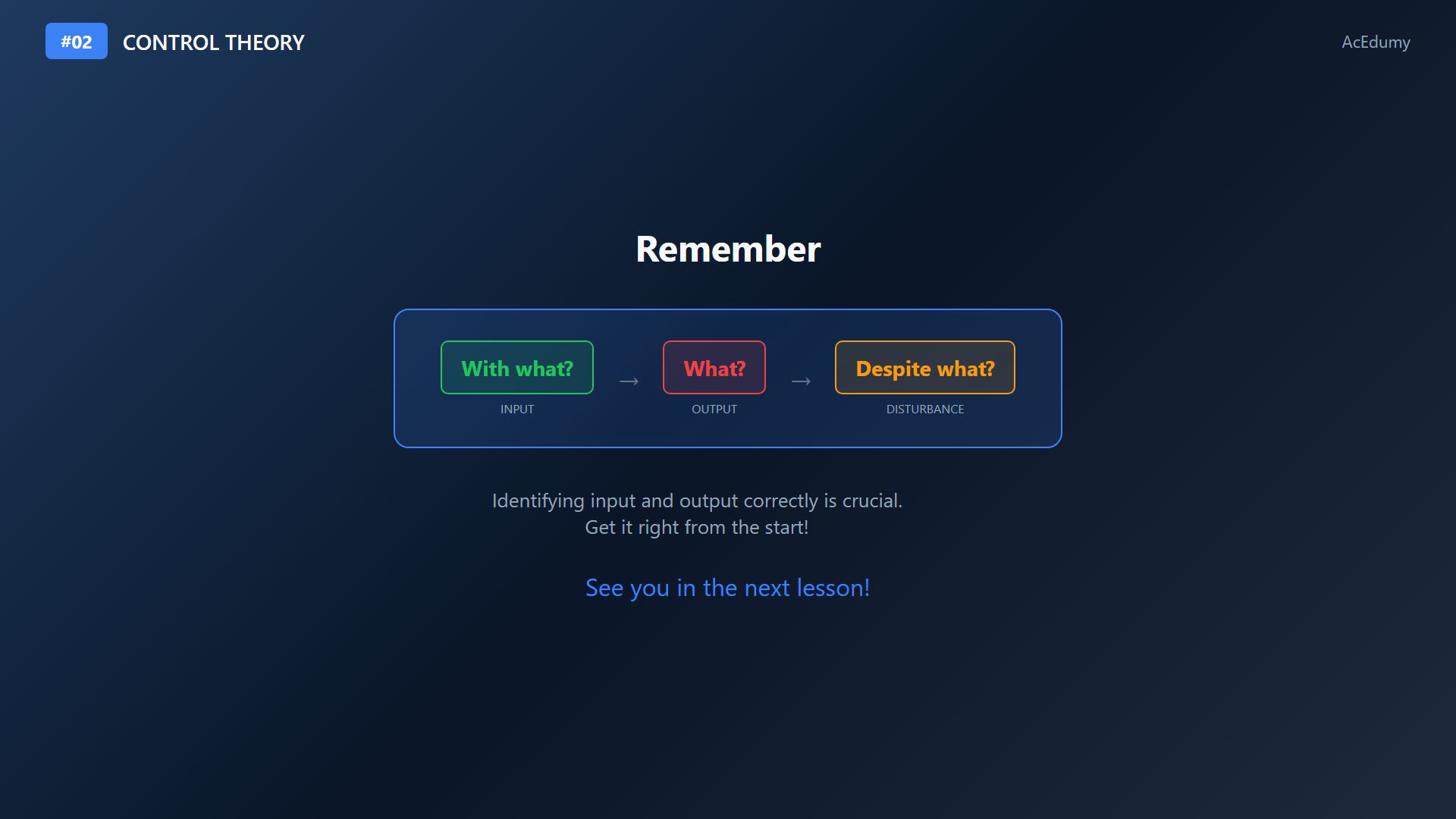 #02 CONTROL THEORY

AcEdumy

Remember

With what?
INPUT

→

What?
OUTPUT

→

Despite what?
DISTURBANCE

Identifying input and output correctly is crucial.
Get it right from the start!

See you in the next lesson!